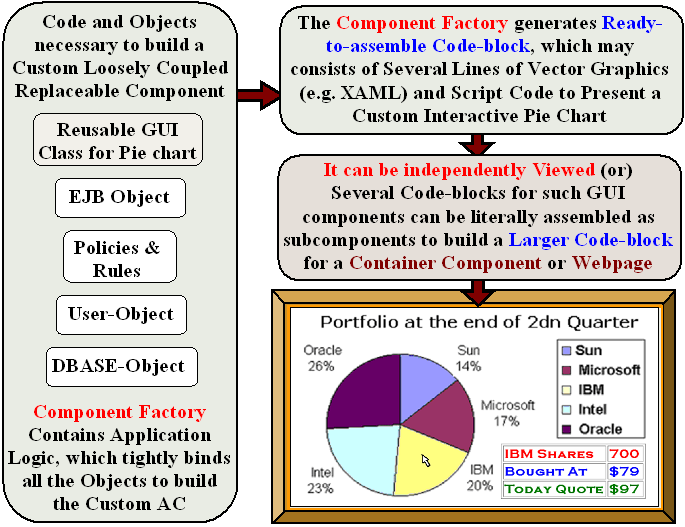 Code and Objects necessary to build a Custom Loosely Coupled Replaceable Component

Reusable GUI Class for Pie chart

EJB Object

Policies & Rules

User-Object

DBASE-Object

Component Factory Contains Application Logic, which tightly binds all the Objects to build the Custom AC

The Component Factory generates Ready-to-assemble Code-block, which may consists of Several Lines of Vector Graphics (e.g. XAML) and Script Code to Present a Custom Interactive Pie Chart

It can be independently Viewed (or) Several Code-blocks for such GUI components can be literally assembled as subcomponents to build a Larger Code-block for a Container Component or Webpage

Portfolio at the end of 2dn Quarter

Oracle 26%

Sun 14%

Microsoft 17%

IBM 20%

Intel 23%

Sun
Microsoft
IBM
Intel
Oracle

| IBM Shares | 700 |
|---|---|
| Bought At | $79 |
| Today Quote | $97 |